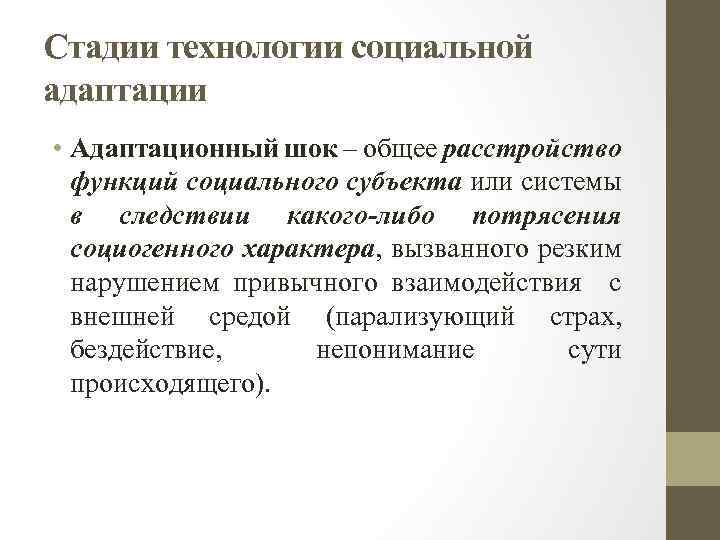 Стадии технологии социальной адаптации

• Адаптационный шок – общее расстройство функций социального субъекта или системы в следствии какого-либо потрясения социогенного характера, вызванного резким нарушением привычного взаимодействия с внешней средой (парализующий страх, бездействие, непонимание сути происходящего).